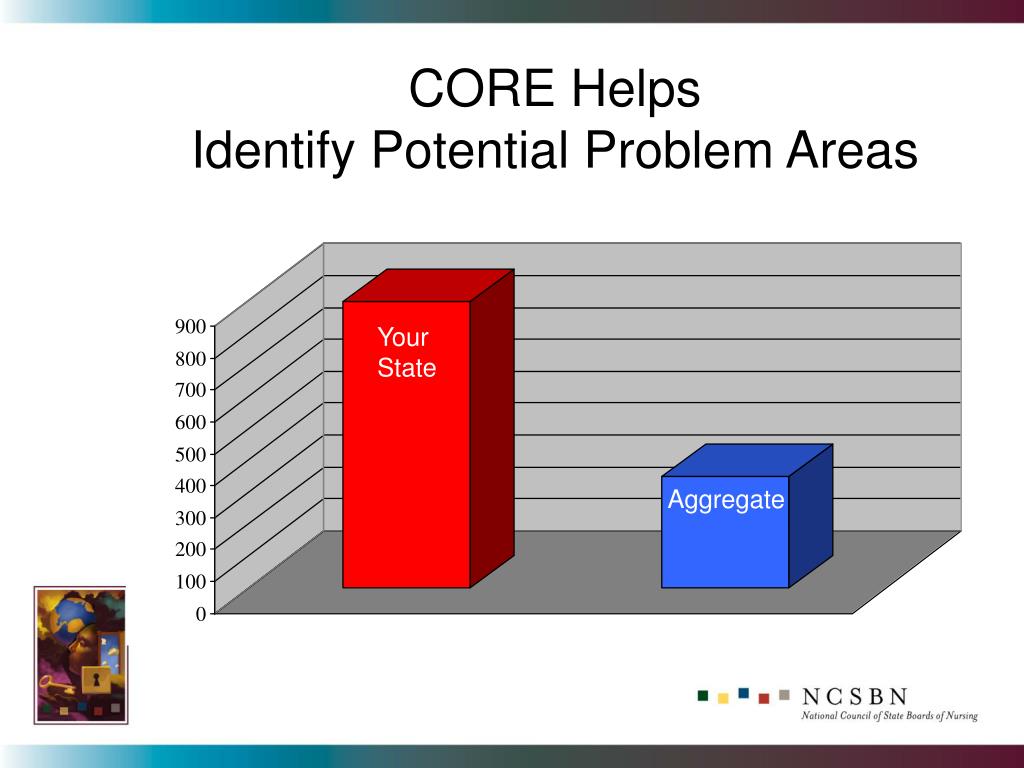 CORE Helps
Identify Potential Problem Areas

900
800
700
600
500
400
300
200
100
0

Your State

Aggregate

NCSBN
National Council of State Boards of Nursing